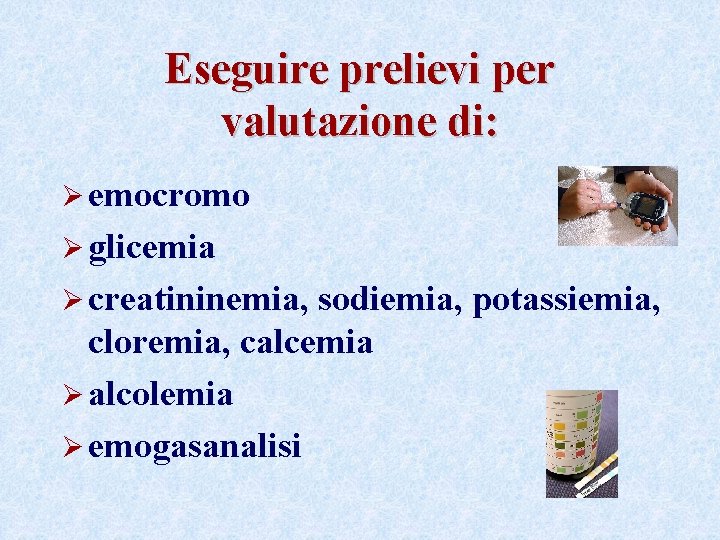 Eseguire prelievi per valutazione di:

➢ emocromo
➢ glicemia
➢ creatininemia, sodiemia, potassiemia, cloremia, calcemia
➢ alcolemia
➢ emogasanalisi